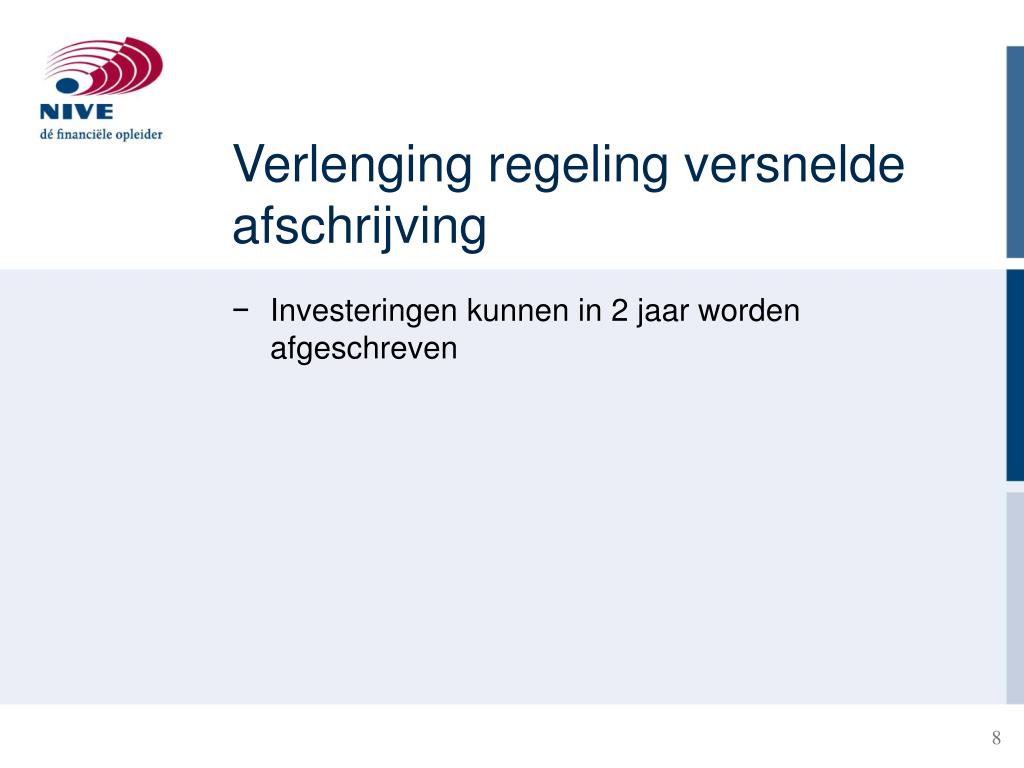 NIVE
dé financiële opleider

Verlenging regeling versnelde afschrijving

− Investeringen kunnen in 2 jaar worden afgeschreven

8